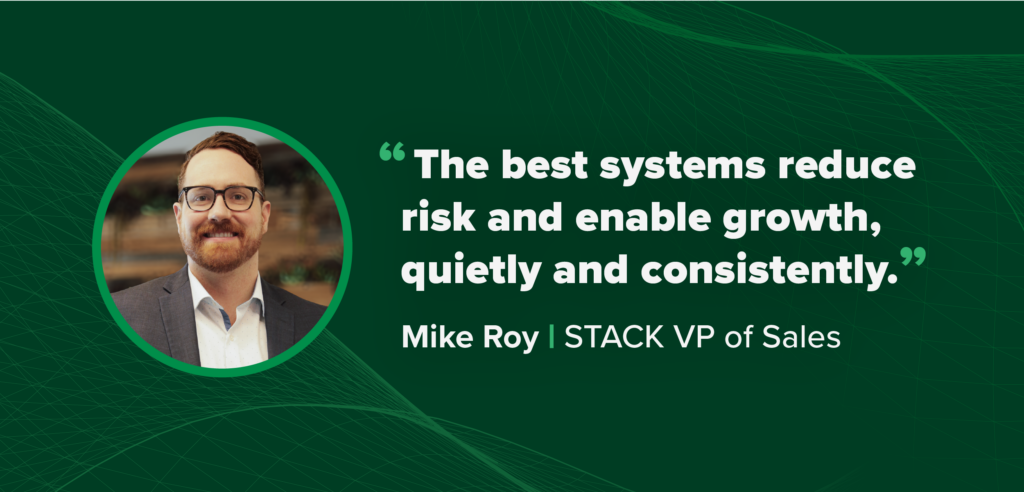 “The best systems reduce risk and enable growth, quietly and consistently.”

Mike Roy | STACK VP of Sales